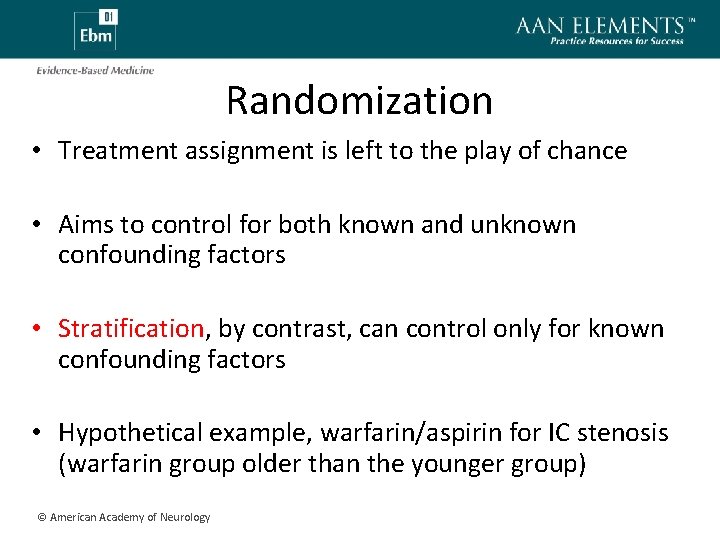 01
Ebm

AAN ELEMENTS™
Practice Resources for Success

Evidence-Based Medicine

Randomization

• Treatment assignment is left to the play of chance

• Aims to control for both known and unknown confounding factors

• Stratification, by contrast, can control only for known confounding factors

• Hypothetical example, warfarin/aspirin for IC stenosis (warfarin group older than the younger group)

© American Academy of Neurology